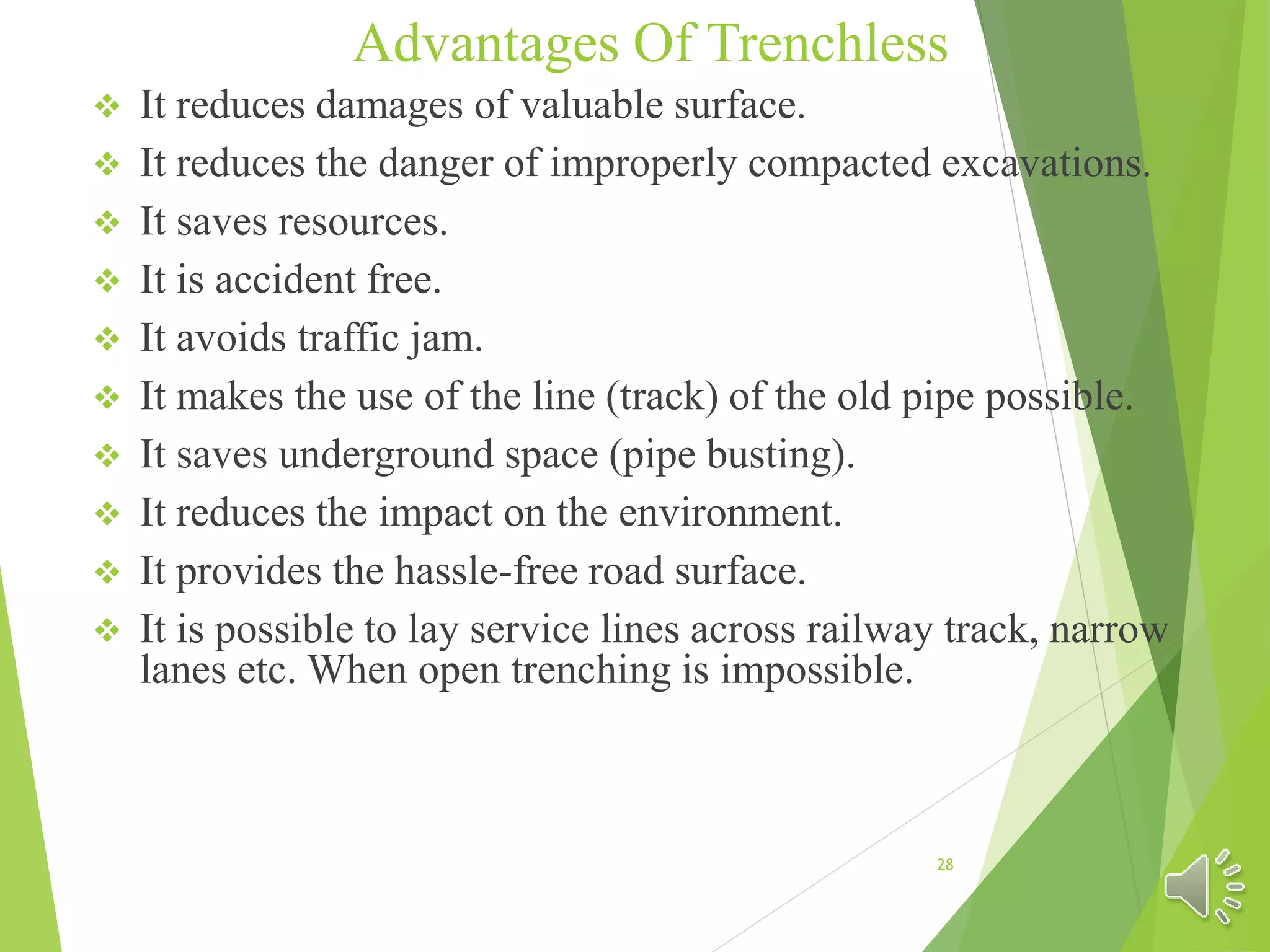 Advantages Of Trenchless

❖ It reduces damages of valuable surface.
❖ It reduces the danger of improperly compacted excavations.
❖ It saves resources.
❖ It is accident free.
❖ It avoids traffic jam.
❖ It makes the use of the line (track) of the old pipe possible.
❖ It saves underground space (pipe busting).
❖ It reduces the impact on the environment.
❖ It provides the hassle-free road surface.
❖ It is possible to lay service lines across railway track, narrow lanes etc. When open trenching is impossible.

28